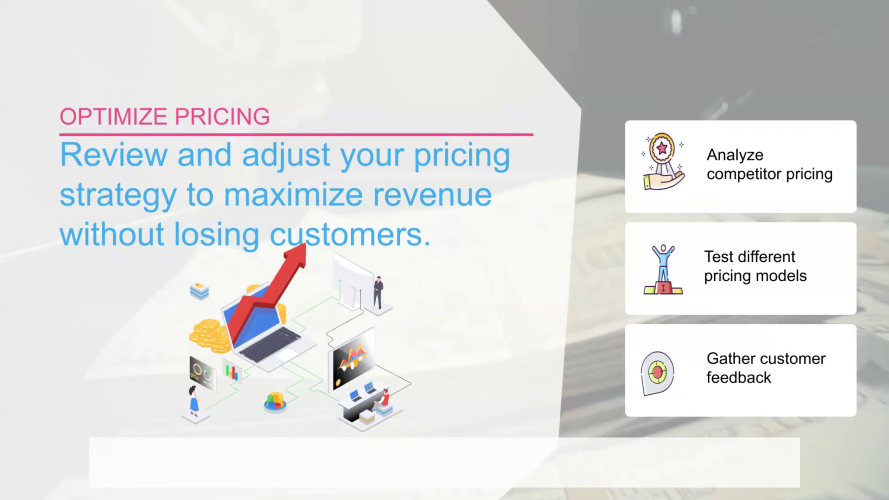 OPTIMIZE PRICING

Review and adjust your pricing strategy to maximize revenue without losing customers.

Analyze competitor pricing

Test different pricing models

Gather customer feedback